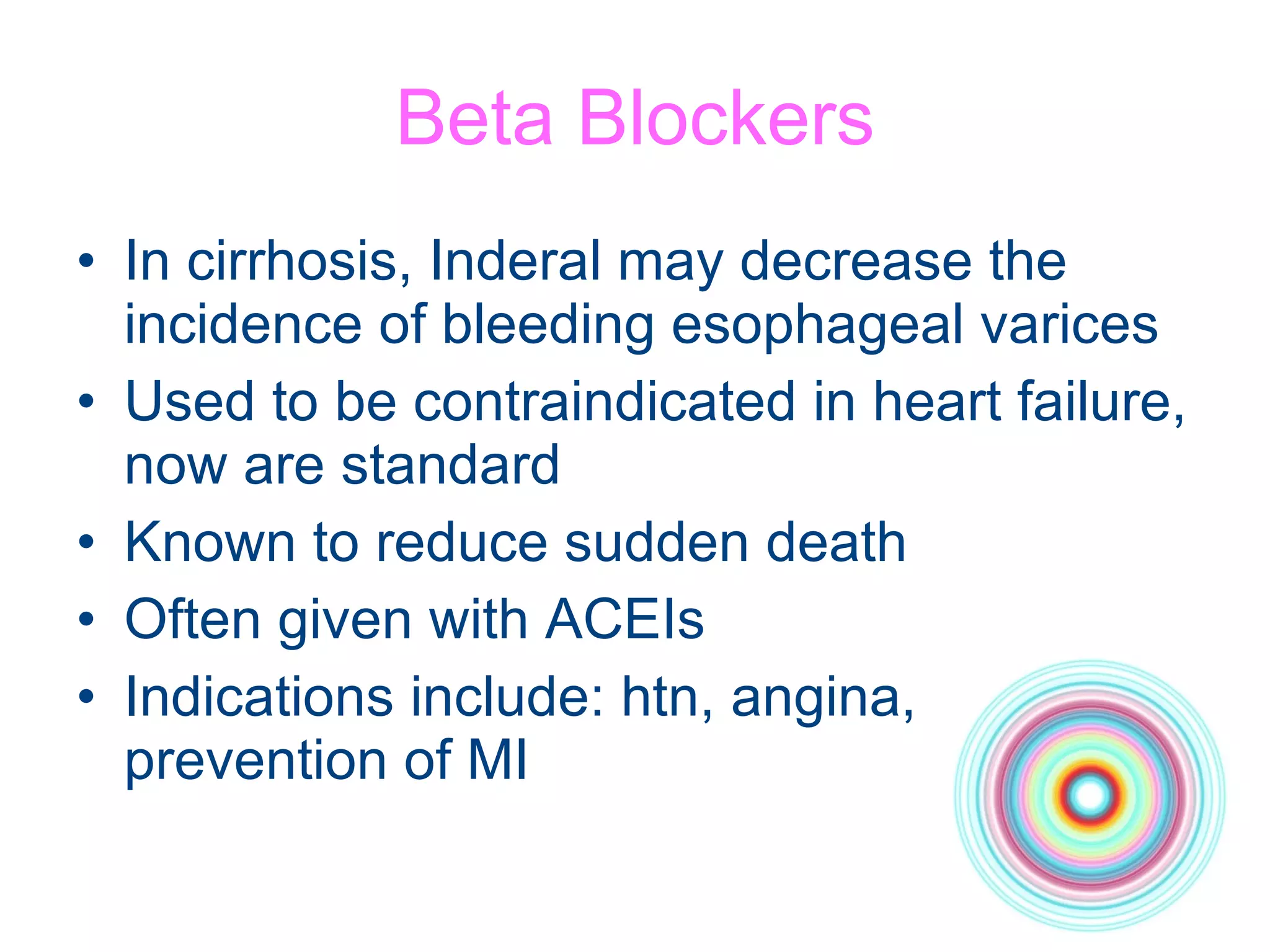 Beta Blockers

• In cirrhosis, Inderal may decrease the incidence of bleeding esophageal varices
• Used to be contraindicated in heart failure, now are standard
• Known to reduce sudden death
• Often given with ACEIs
• Indications include: htn, angina, prevention of MI